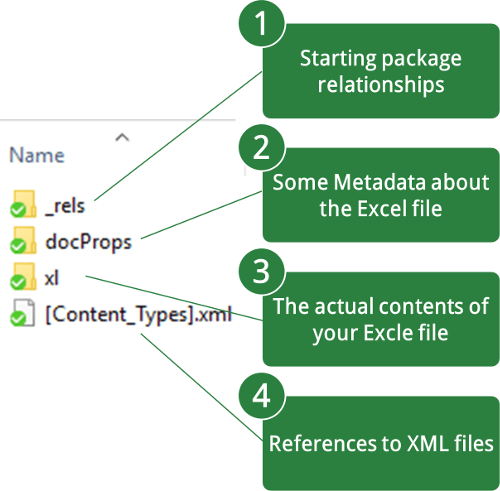 Name

_rels

docProps

xl

[Content_Types].xml

1

Starting package relationships

2

Some Metadata about the Excel file

3

The actual contents of your Excle file

4

References to XML files